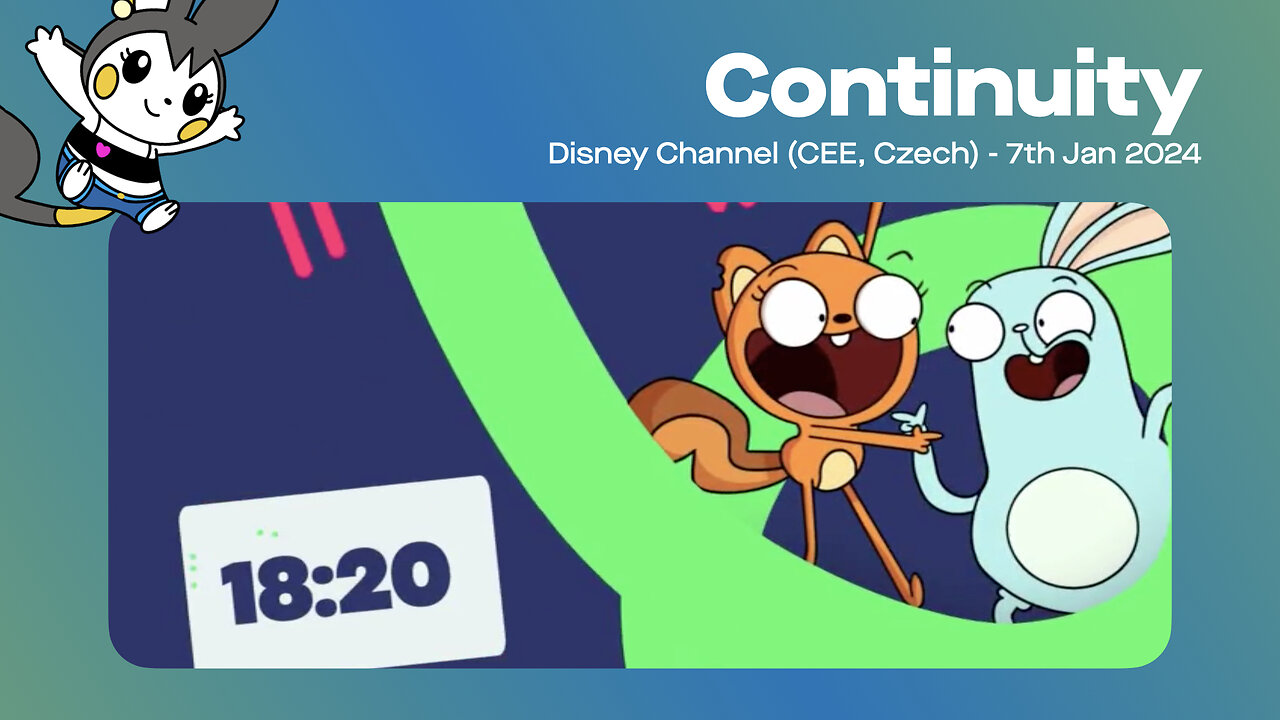 Continuity
Disney Channel (CEE, Czech) - 7th Jan 2024

18:20